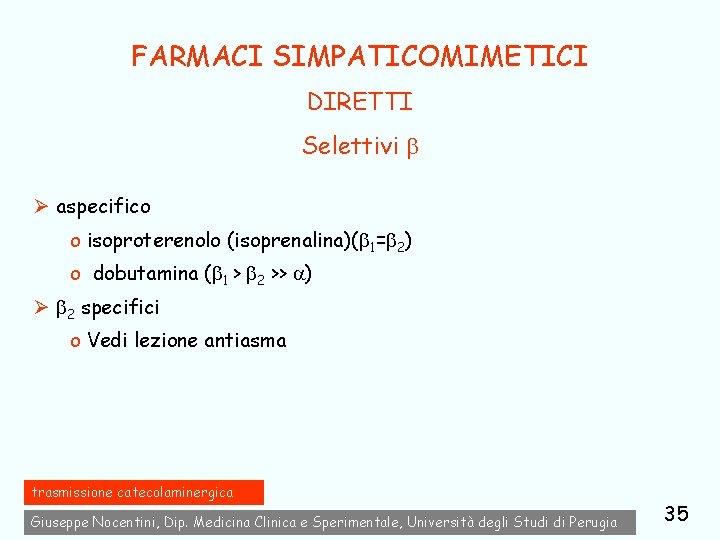 FARMACI SIMPATICOMIMETICI

DIRETTI

Selettivi $\beta$

➢ aspecifico

o isoproterenolo (isoprenalina)($\beta_1$=$\beta_2$)

o dobutamina ($\beta_1$ > $\beta_2$ >> $\alpha$)

➢ $\beta_2$ specifici

o Vedi lezione antiasma

trasmissione catecolaminergica

Giuseppe Nocentini, Dip. Medicina Clinica e Sperimentale, Università degli Studi di Perugia

35